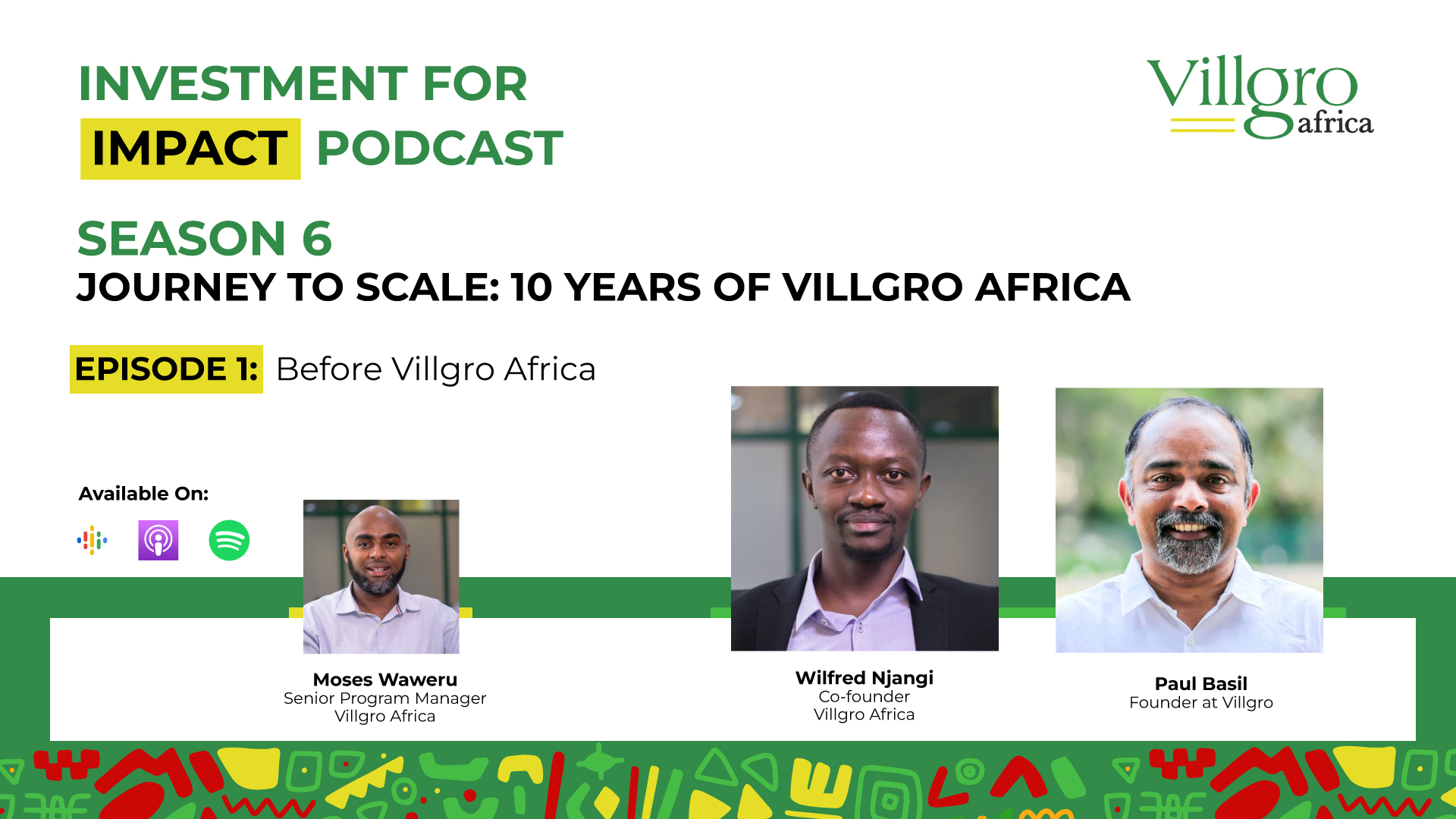 INVESTMENT FOR IMPACT PODCAST

Villgro africa

SEASON 6
JOURNEY TO SCALE: 10 YEARS OF VILLGRO AFRICA

EPISODE 1: Before Villgro Africa

Available On:

Moses Waweru
Senior Program Manager
Villgro Africa

Wilfred Njangi
Co-founder
Villgro Africa

Paul Basil
Founder at Villgro